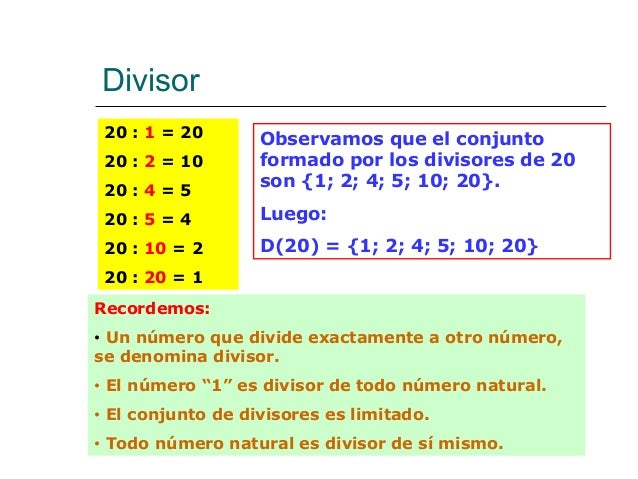 Divisor

20 : 1 = 20
20 : 2 = 10
20 : 4 = 5
20 : 5 = 4
20 : 10 = 2
20 : 20 = 1

Observamos que el conjunto formado por los divisores de 20 son {1; 2; 4; 5; 10; 20}.

Luego:

D(20) = {1; 2; 4; 5; 10; 20}

Recordemos:

• Un número que divide exactamente a otro número, se denomina divisor.

• El número “1” es divisor de todo número natural.

• El conjunto de divisores es limitado.

• Todo número natural es divisor de sí mismo.